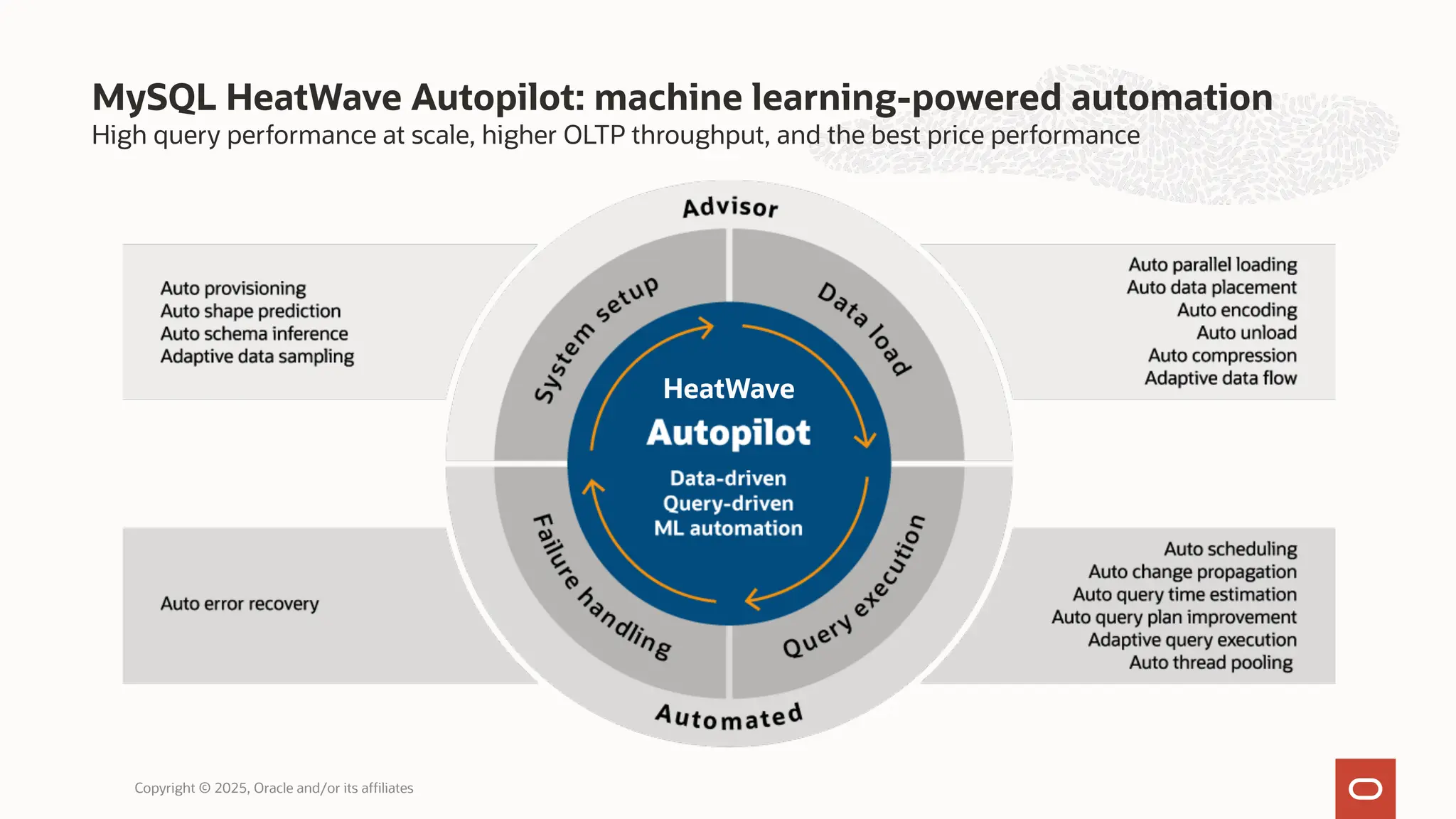 MySQL HeatWave Autopilot: machine learning-powered automation
High query performance at scale, higher OLTP throughput, and the best price performance

Advisor

Auto provisioning
Auto shape prediction
Auto schema inference
Adaptive data sampling

System setup

Data load

Auto parallel loading
Auto data placement
Auto encoding
Auto unload
Auto compression
Adaptive data flow

HeatWave
Autopilot
Data-driven
Query-driven
ML automation

Auto error recovery

Failure handling

Query execution

Auto scheduling
Auto change propagation
Auto query time estimation
Auto query plan improvement
Adaptive query execution
Auto thread pooling

Automated

Copyright © 2025, Oracle and/or its affiliates